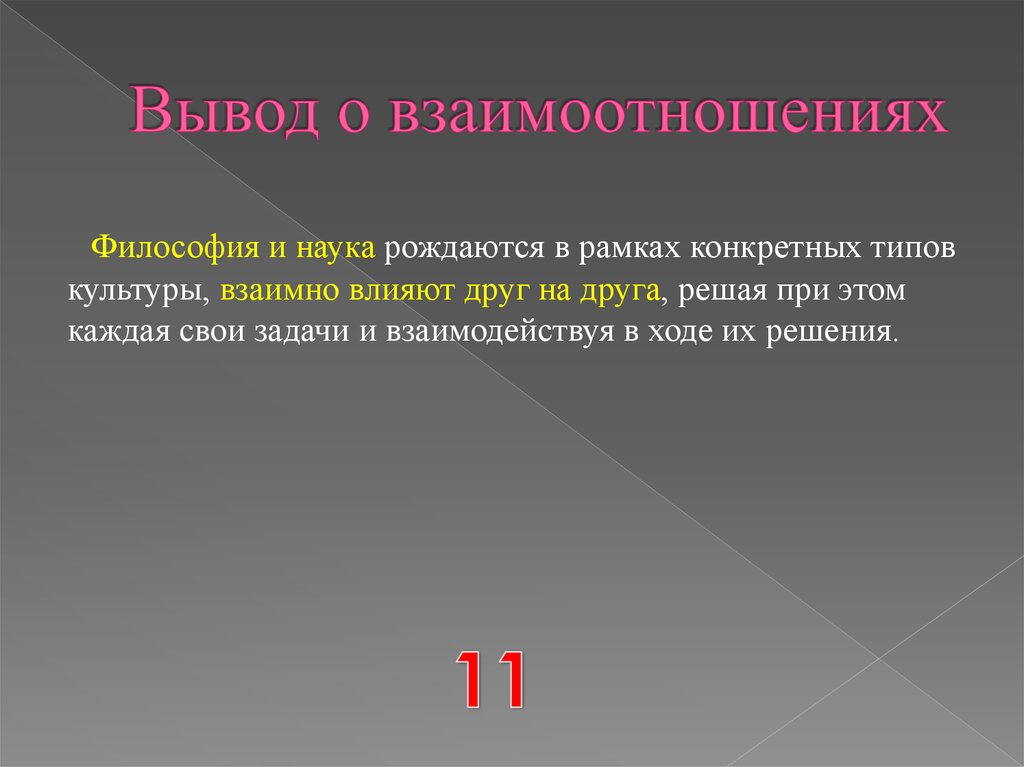 Вывод о взаимоотношениях

Философия и наука рождаются в рамках конкретных типов культуры, взаимно влияют друг на друга, решая при этом каждая свои задачи и взаимодействуя в ходе их решения.

11